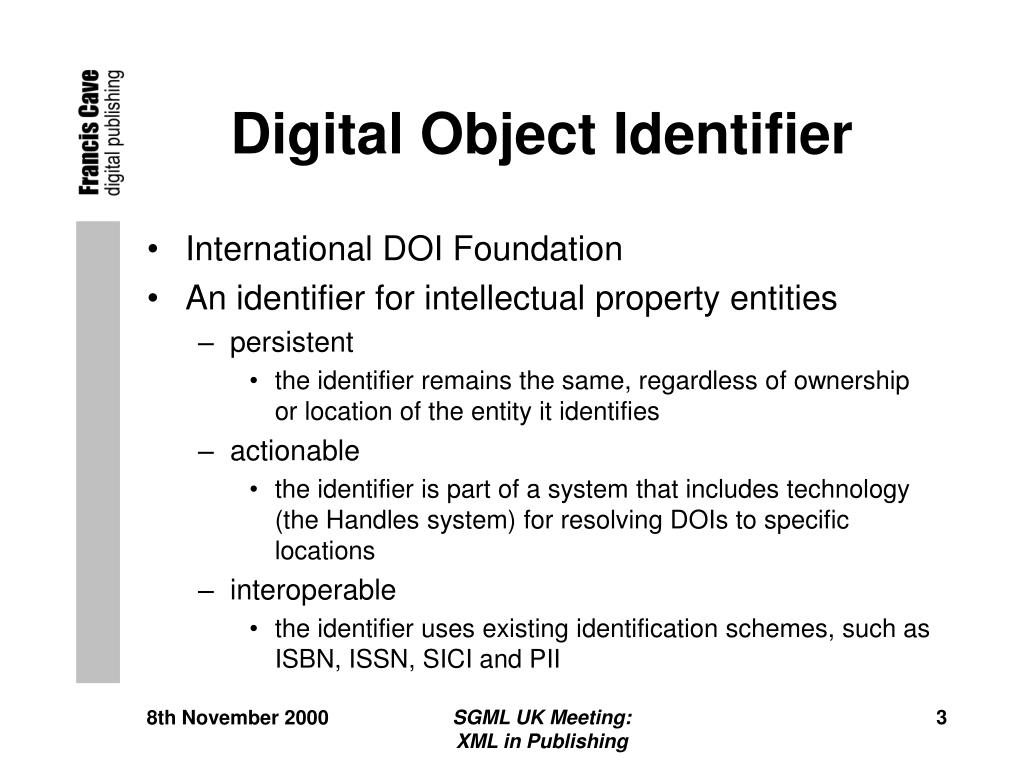 Francis Cave
digital publishing

Digital Object Identifier

• International DOI Foundation
• An identifier for intellectual property entities
– persistent
• the identifier remains the same, regardless of ownership or location of the entity it identifies
– actionable
• the identifier is part of a system that includes technology (the Handles system) for resolving DOIs to specific locations
– interoperable
• the identifier uses existing identification schemes, such as ISBN, ISSN, SICI and PII

8th November 2000

SGML UK Meeting:
XML in Publishing

3